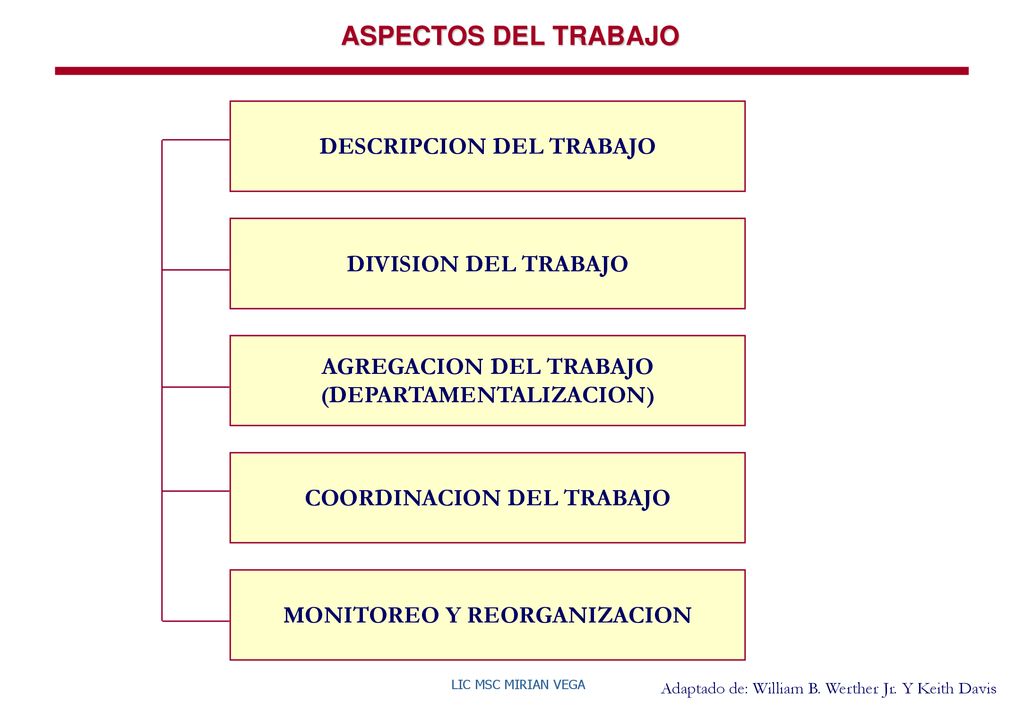 ASPECTOS DEL TRABAJO

DESCRIPCION DEL TRABAJO

DIVISION DEL TRABAJO

AGREGACION DEL TRABAJO (DEPARTAMENTALIZACION)

COORDINACION DEL TRABAJO

MONITOREO Y REORGANIZACION

LIC MSC MIRIAN VEGA

Adaptado de: William B. Werther Jr. Y Keith Davis